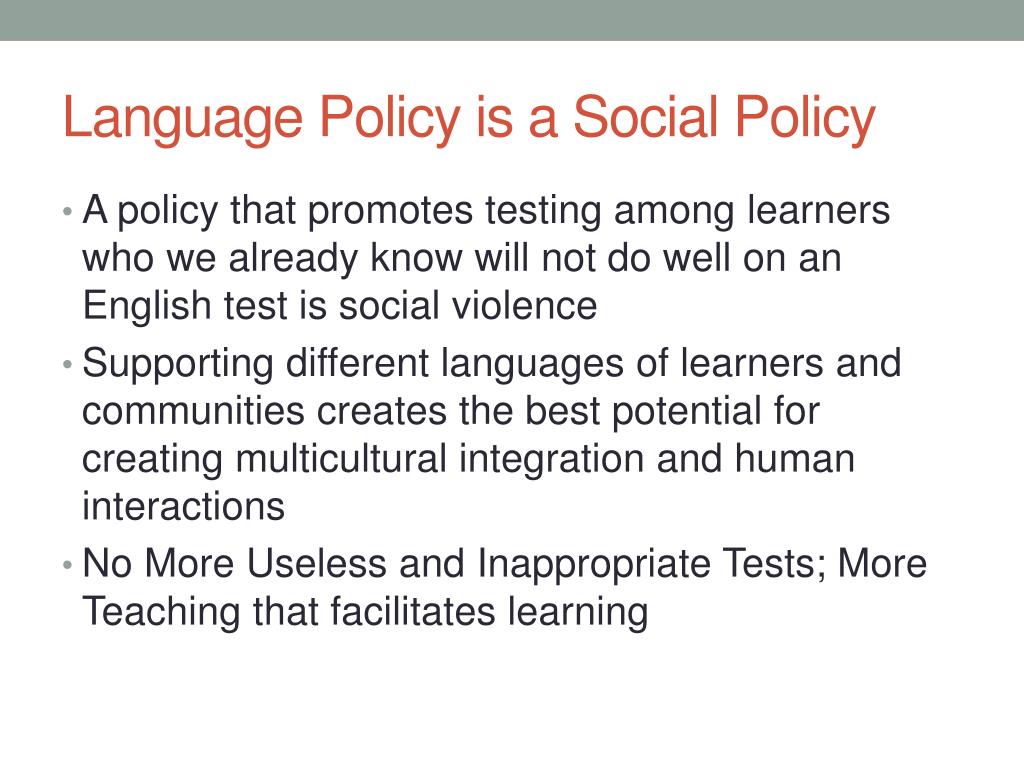 Language Policy is a Social Policy

• A policy that promotes testing among learners who we already know will not do well on an English test is social violence

• Supporting different languages of learners and communities creates the best potential for creating multicultural integration and human interactions

• No More Useless and Inappropriate Tests; More Teaching that facilitates learning